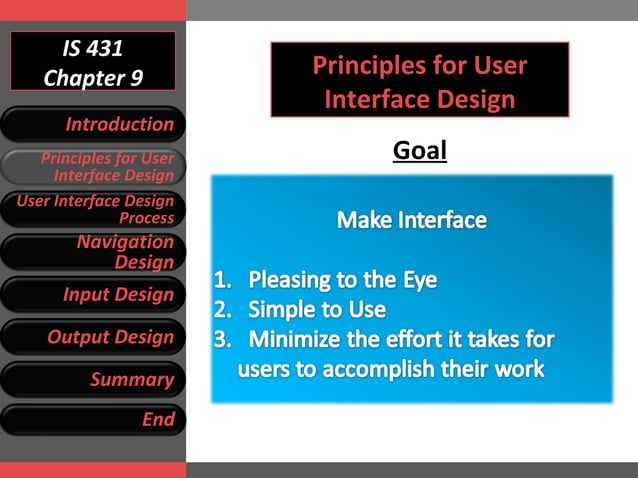 IS 431
Chapter 9

Introduction

Principles for User Interface Design

User Interface Design Process

Navigation Design

Input Design

Output Design

Summary

End

Principles for User Interface Design

Goal

Make Interface

1. Pleasing to the Eye
2. Simple to Use
3. Minimize the effort it takes for users to accomplish their work